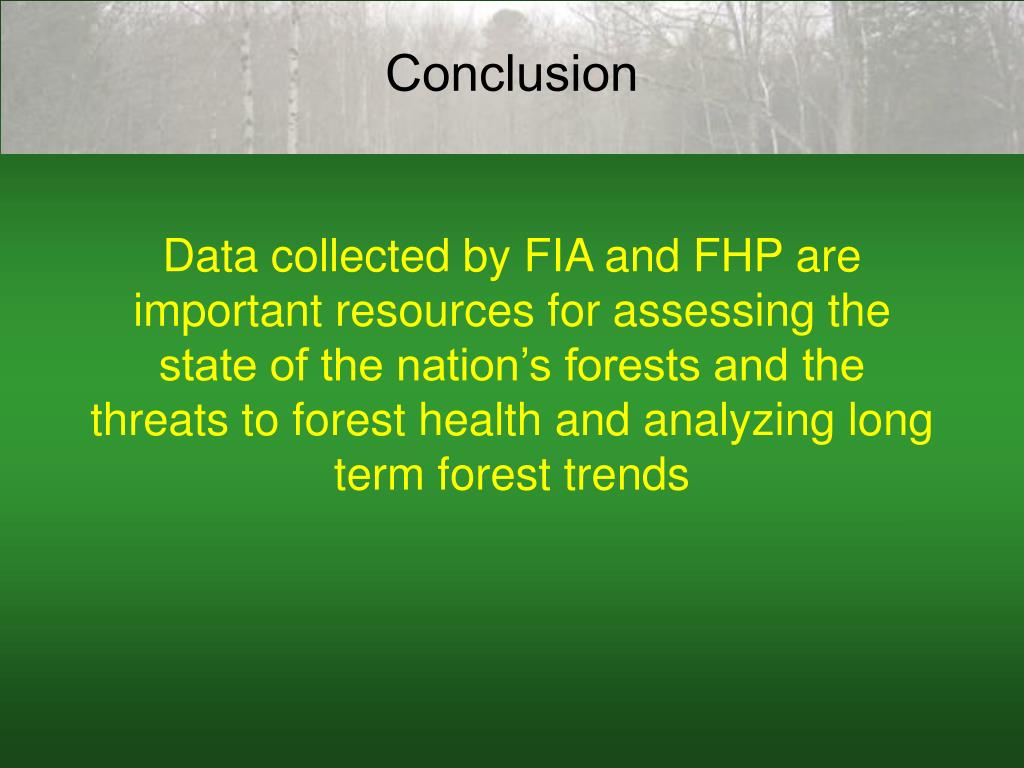 Conclusion

Data collected by FIA and FHP are important resources for assessing the state of the nation’s forests and the threats to forest health and analyzing long term forest trends